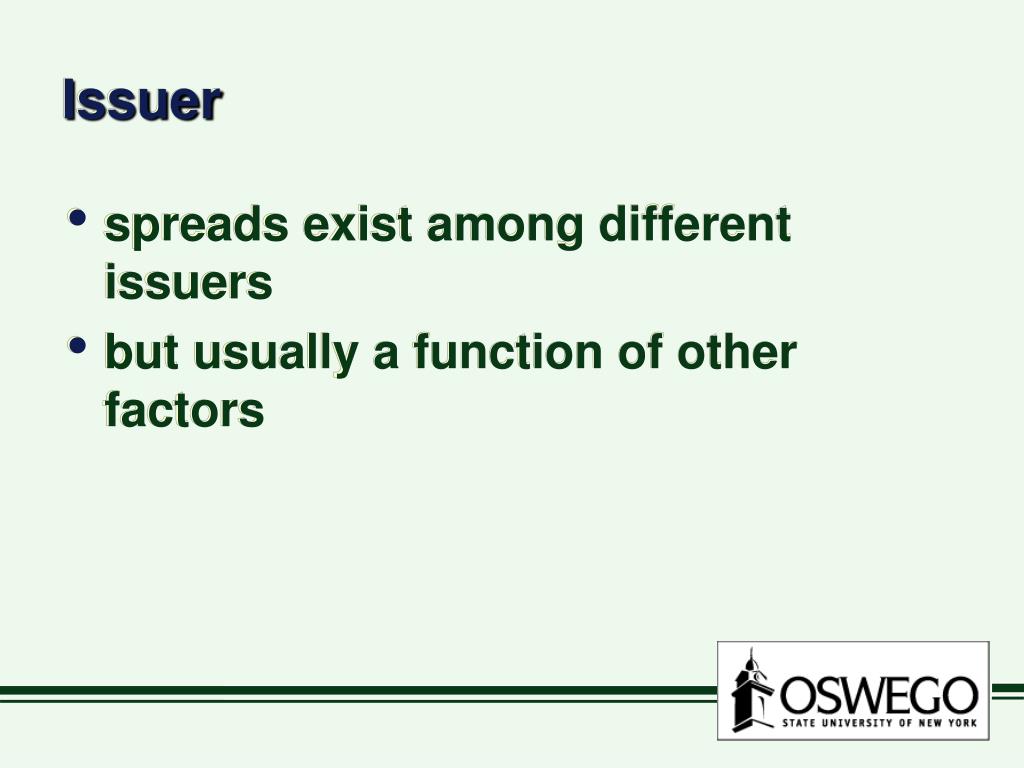 Issuer

• spreads exist among different issuers
• but usually a function of other factors

OSWEGO
STATE UNIVERSITY OF NEW YORK